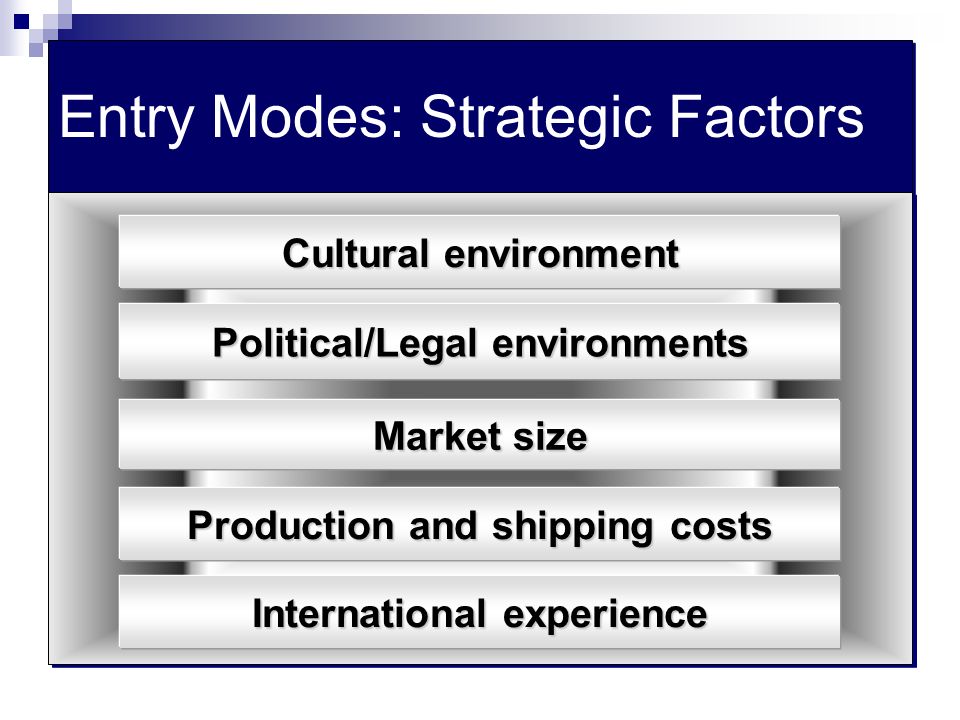 Entry Modes: Strategic Factors

Cultural environment

Political/Legal environments

Market size

Production and shipping costs

International experience